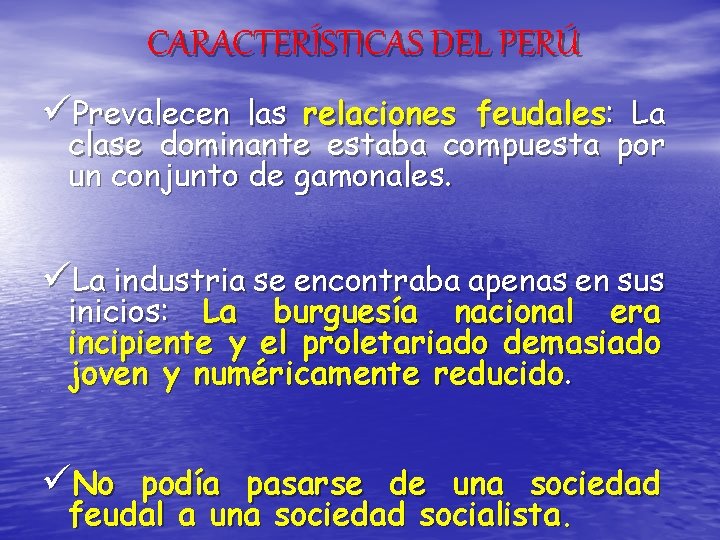 CARACTERÍSTICAS DEL PERÚ

✓Prevalecen las relaciones feudales: La clase dominante estaba compuesta por un conjunto de gamonales.

✓La industria se encontraba apenas en sus inicios: La burguesía nacional era incipiente y el proletariado demasiado joven y numéricamente reducido.

✓No podía pasarse de una sociedad feudal a una sociedad socialista.